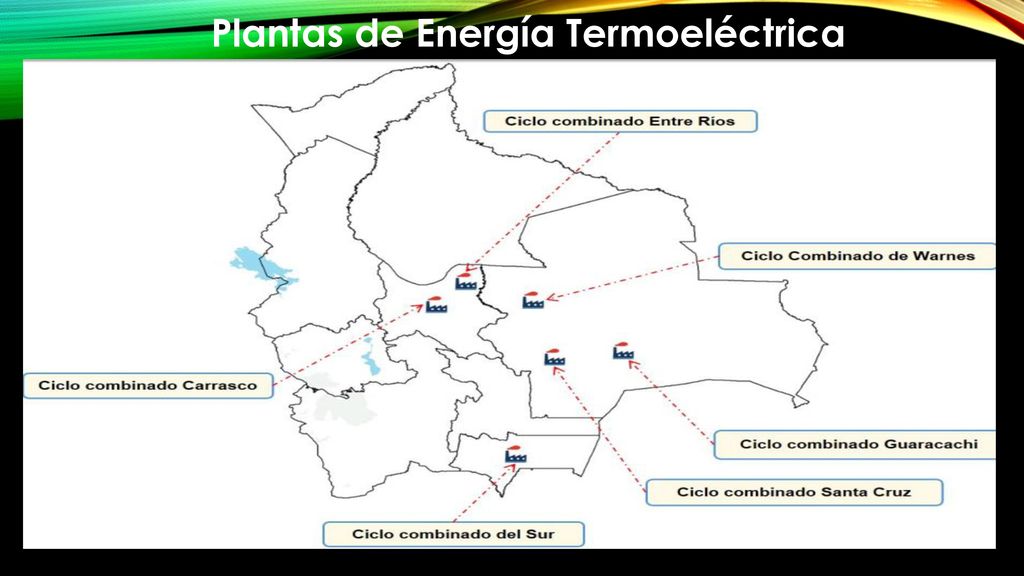 Plantas de Energía Termoeléctrica

Ciclo combinado Entre Ríos

Ciclo Combinado de Warnes

Ciclo combinado Carrasco

Ciclo combinado Guaracachi

Ciclo combinado Santa Cruz

Ciclo combinado del Sur